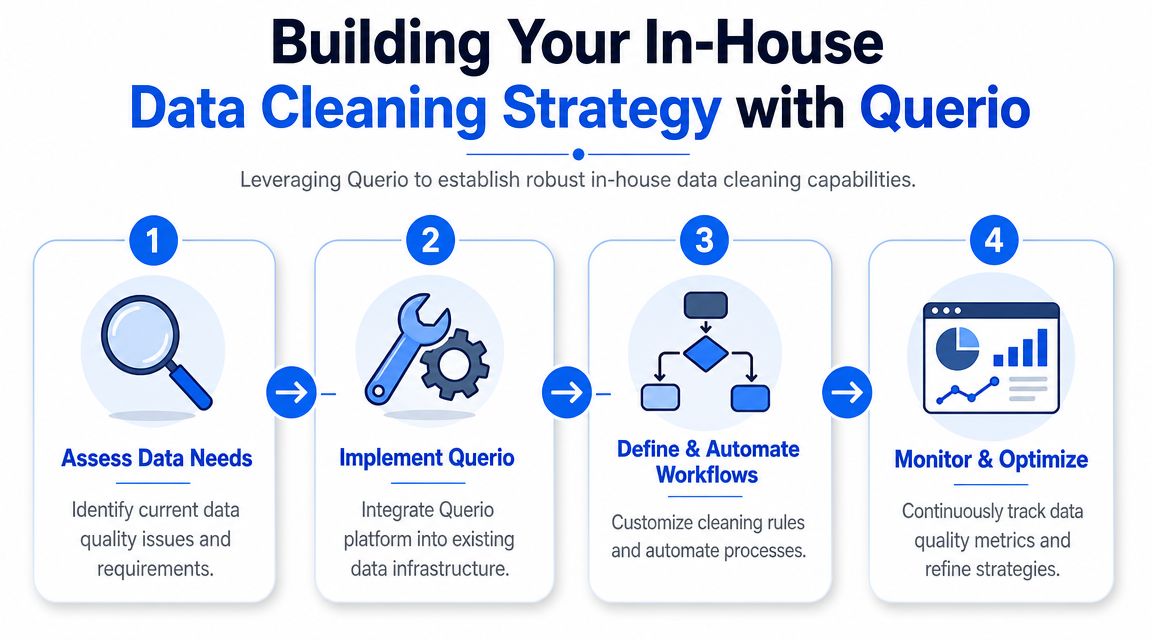 Building Your In-House
Data Cleaning Strategy with Querio

Leveraging Querio to establish robust in-house data cleaning capabilities.

1

Assess Data Needs

Identify current data quality issues and requirements.

2

Implement Querio

Integrate Querio platform into existing data infrastructure.

3

Define & Automate Workflows

Customize cleaning rules and automate processes.

4

Monitor & Optimize

Continuously track data quality metrics and refine strategies.